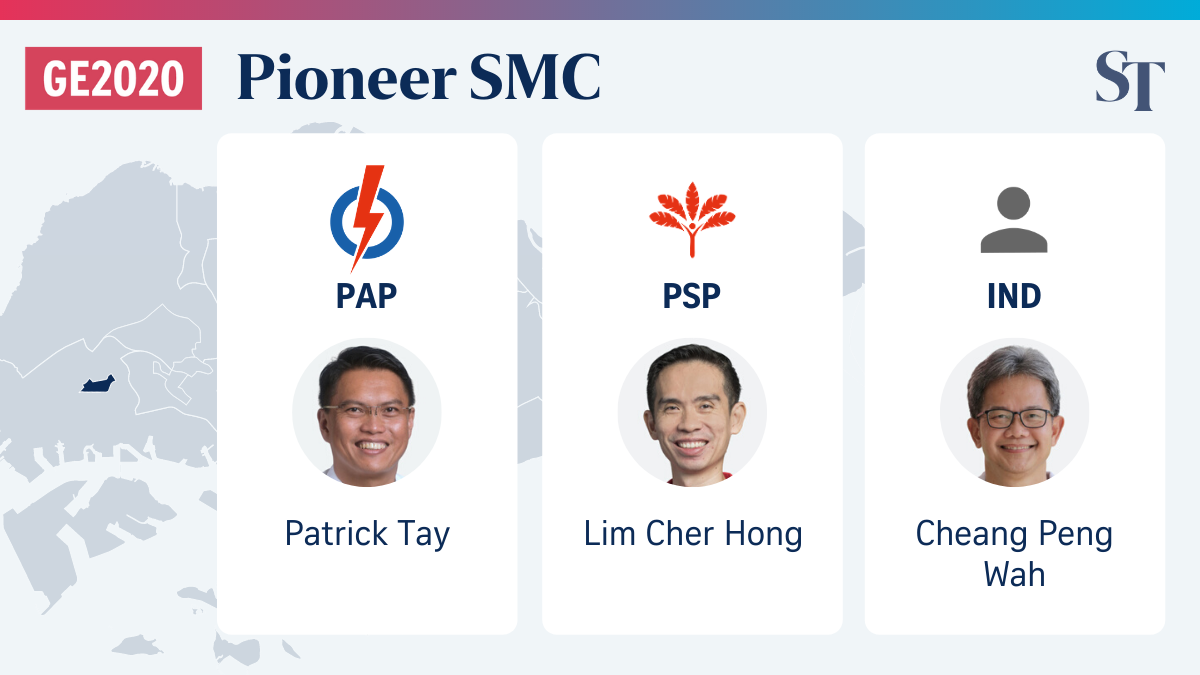 GE2020 Pioneer SMC

ST

PAP

Patrick Tay

PSP

Lim Cher Hong

IND

Cheang Peng Wah